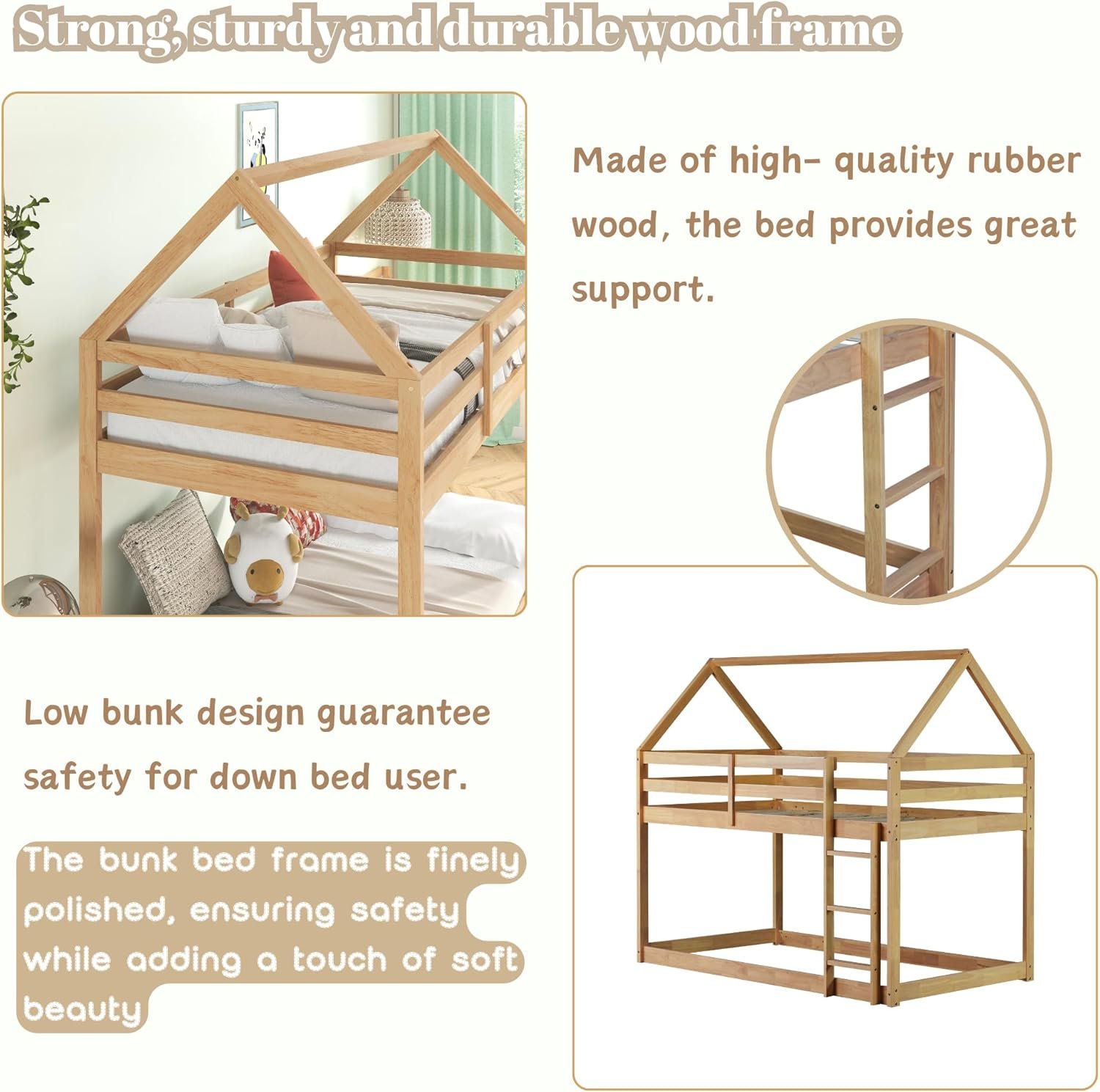 Strong, sturdy and durable wood frame

Made of high- quality rubber wood, the bed provides great support.

Low bunk design guarantee safety for down bed user.

The bunk bed frame is finely polished, ensuring safety while adding a touch of soft beauty